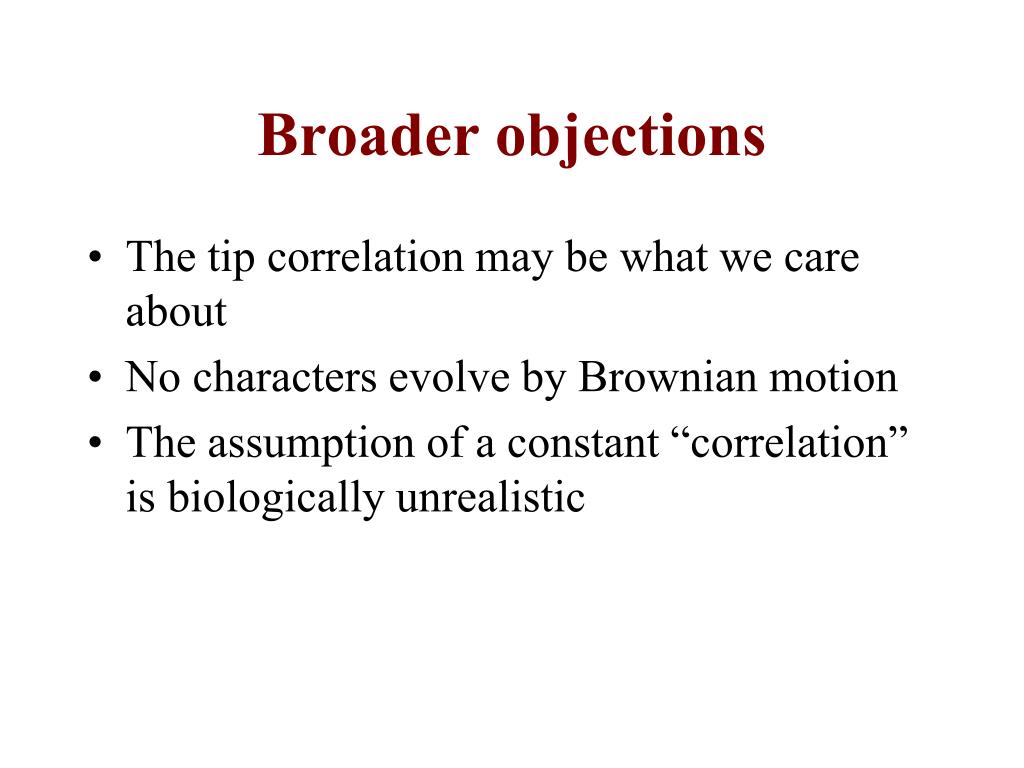 Broader objections

• The tip correlation may be what we care about
• No characters evolve by Brownian motion
• The assumption of a constant “correlation” is biologically unrealistic